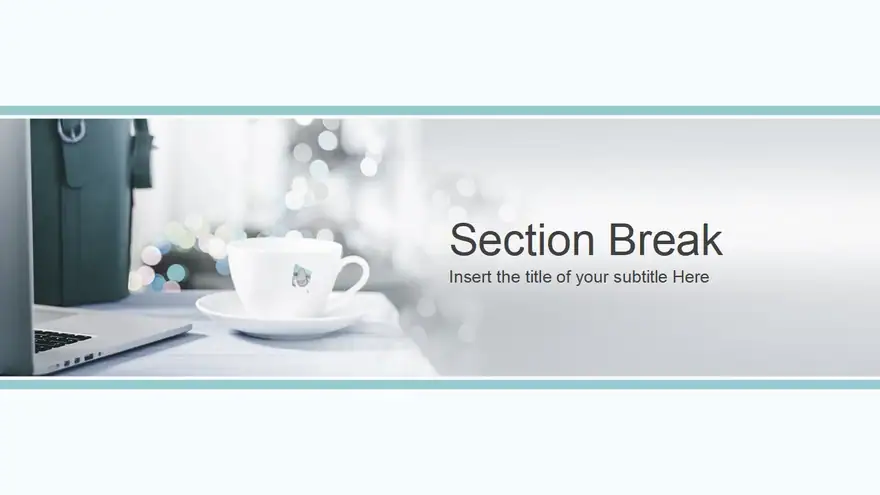 Section Break

Insert the title of your subtitle Here